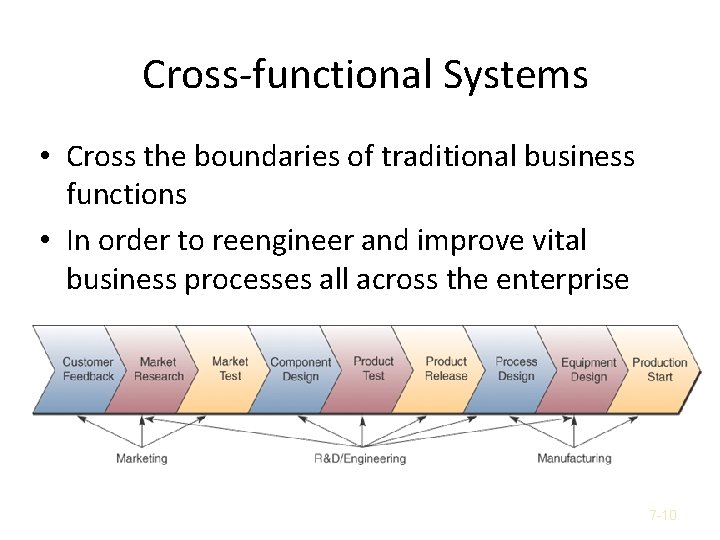 Cross-functional Systems

• Cross the boundaries of traditional business functions

• In order to reengineer and improve vital business processes all across the enterprise

Customer Feedback
Market Research
Market Test
Component Design
Product Test
Product Release
Process Design
Equipment Design
Production Start

Marketing
R&D/Engineering
Manufacturing

7-10